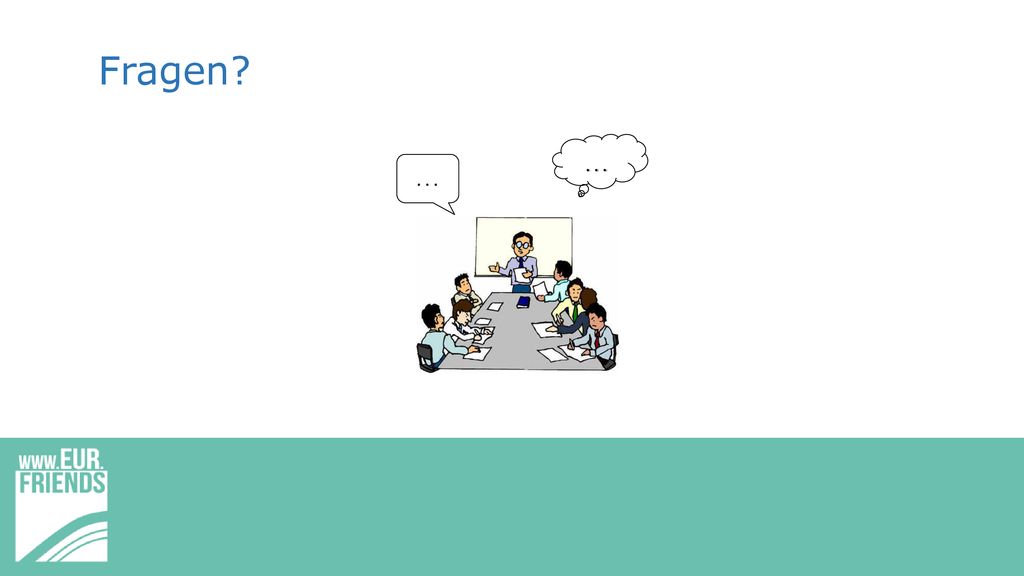 Fragen?

...

...

www.EUR.
FRIENDS